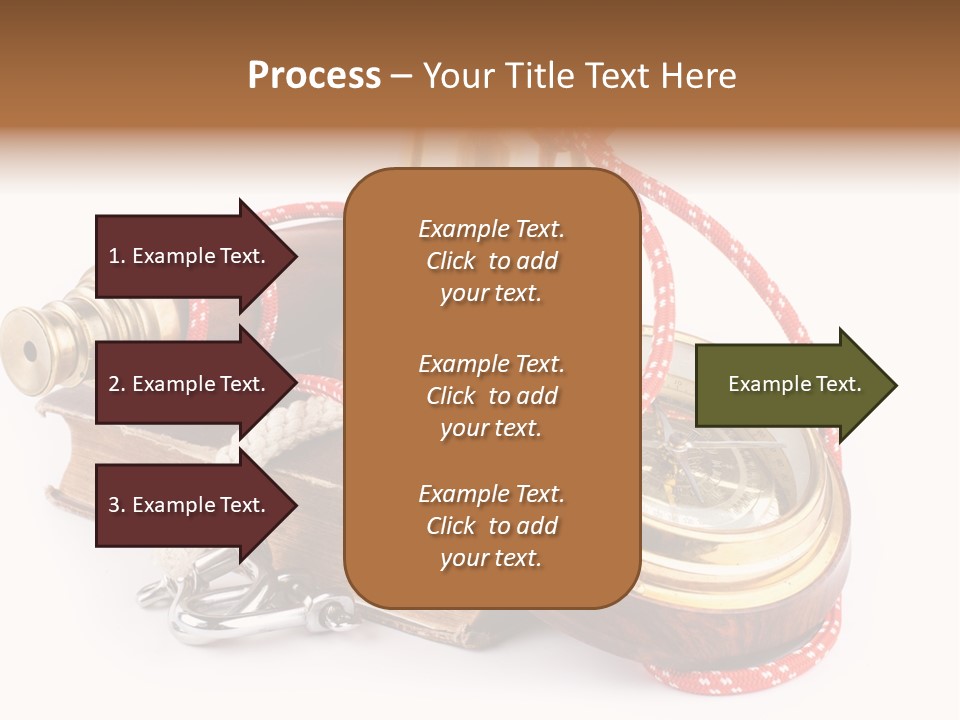 Process – Your Title Text Here

1. Example Text.

2. Example Text.

3. Example Text.

Example Text. Click to add your text.

Example Text. Click to add your text.

Example Text. Click to add your text.

Example Text.